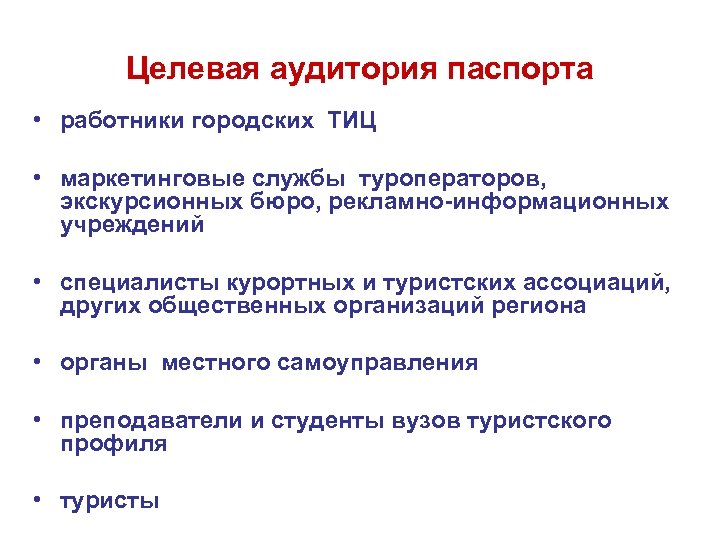 Целевая аудитория паспорта

• работники городских ТИЦ

• маркетинговые службы туроператоров, экскурсионных бюро, рекламно-информационных учреждений

• специалисты курортных и туристских ассоциаций, других общественных организаций региона

• органы местного самоуправления

• преподаватели и студенты вузов туристского профиля

• туристы